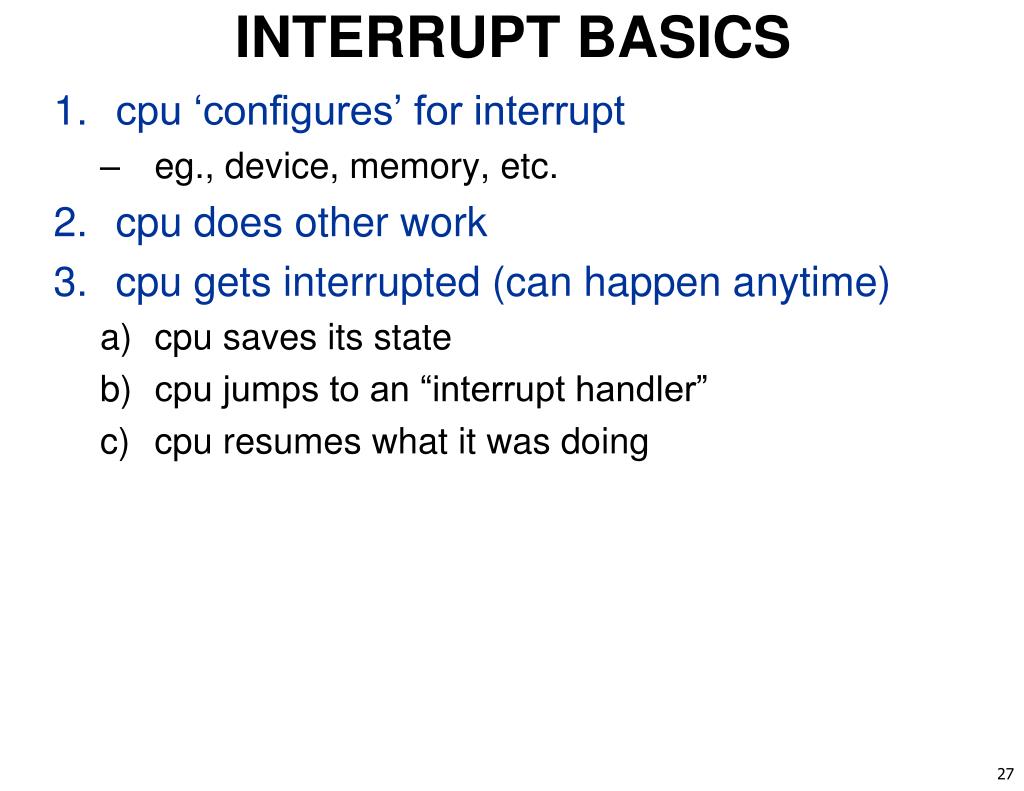 INTERRUPT BASICS

1. cpu ‘configures’ for interrupt
– eg., device, memory, etc.
2. cpu does other work
3. cpu gets interrupted (can happen anytime)
a) cpu saves its state
b) cpu jumps to an “interrupt handler”
c) cpu resumes what it was doing

27